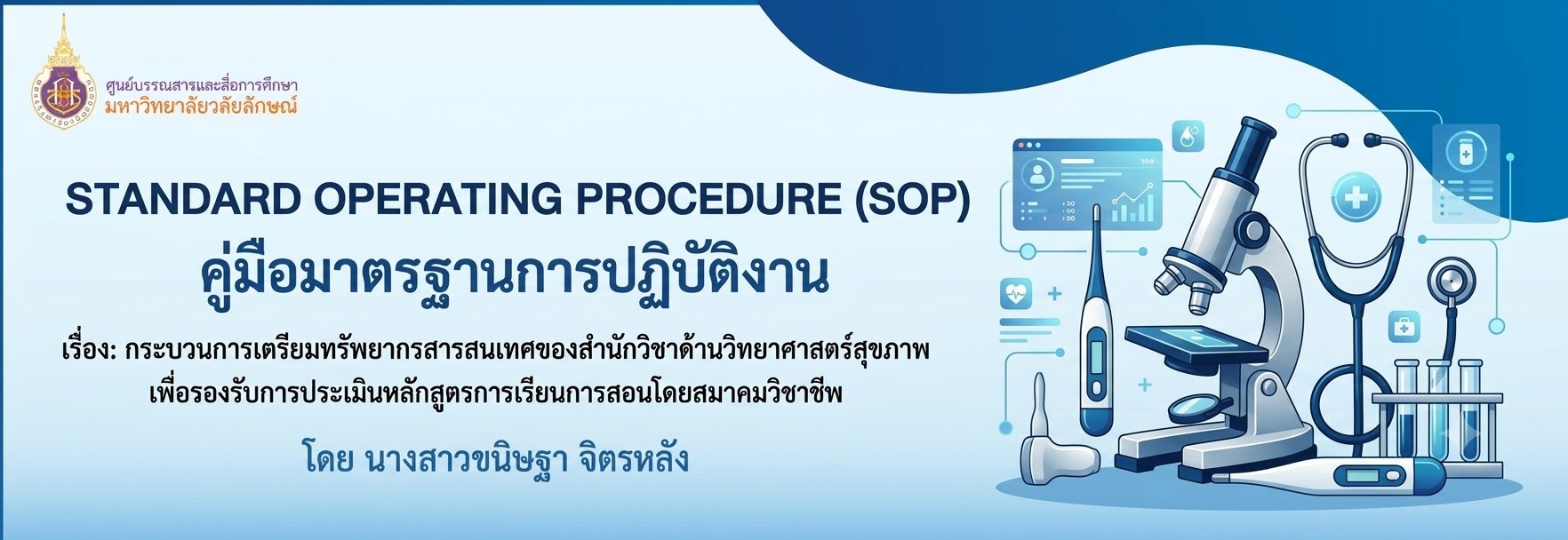 ศูนย์บรรณสารและสื่อการศึกษา
มหาวิทยาลัยวลัยลักษณ์

STANDARD OPERATING PROCEDURE (SOP)
คู่มือมาตรฐานการปฏิบัติงาน

เรื่อง: กระบวนการเตรียมทรัพยากรสารสนเทศของสำนักวิชาด้านวิทยาศาสตร์สุขภาพ เพื่อรองรับการประเมินหลักสูตรการเรียนการสอนโดยสมาคมวิชาชีพ

โดย นางสาวขนิษฐา จิตรหลัง